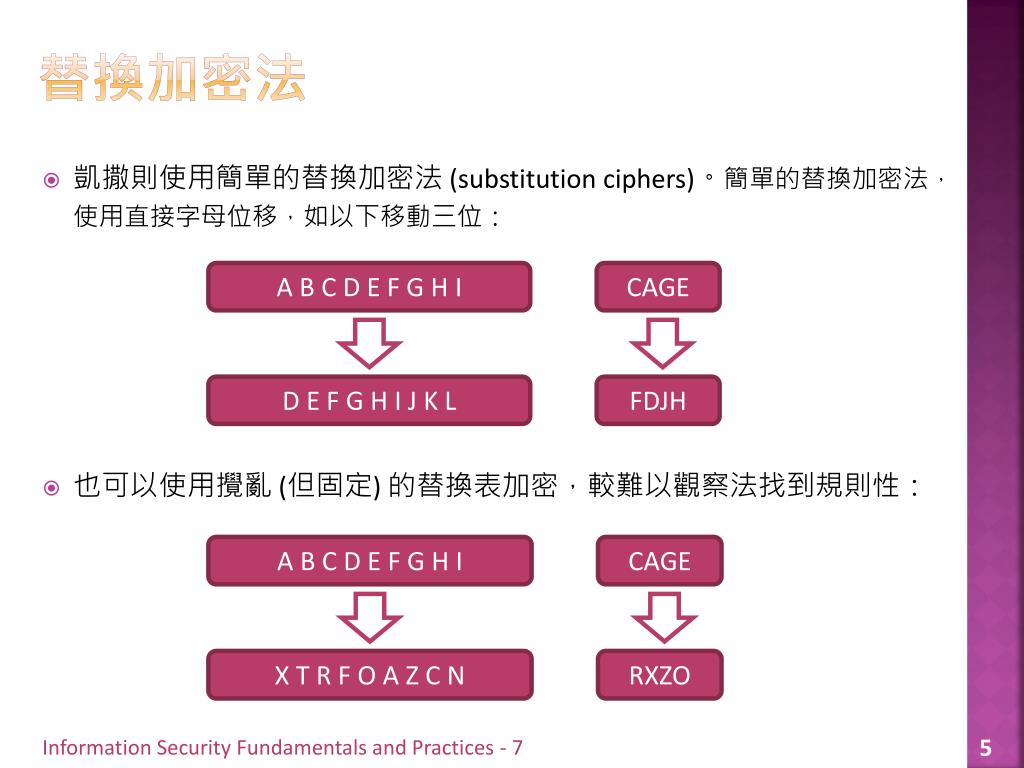 替換加密法

凱撒則使用簡單的替換加密法 (substitution ciphers)。簡單的替換加密法，使用直接字母位移，如以下移動三位：

A B C D E F G H I

D E F G H I J K L

CAGE

FDJH

也可以使用攪亂 (但固定) 的替換表加密，較難以觀察法找到規則性：

A B C D E F G H I

X T R F O A Z C N

CAGE

RXZO

Information Security Fundamentals and Practices - 7

5